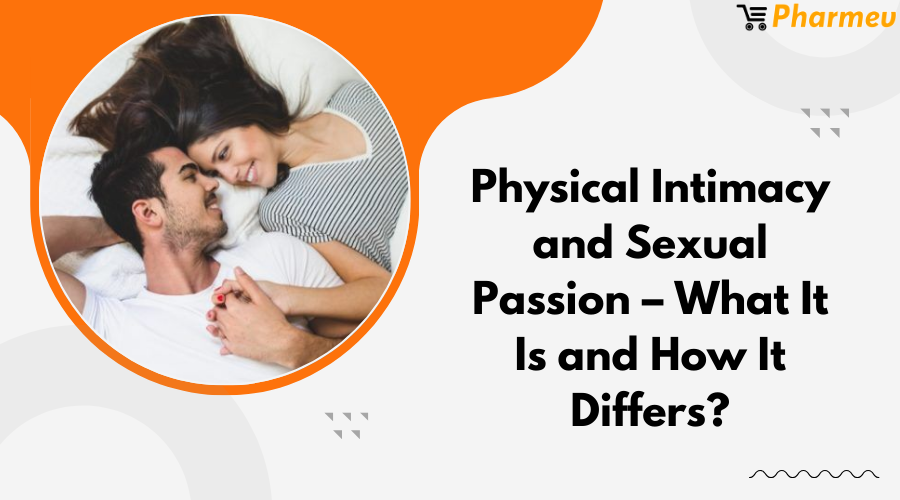 Pharmeu

Physical Intimacy and Sexual Passion – What It Is and How It Differs?